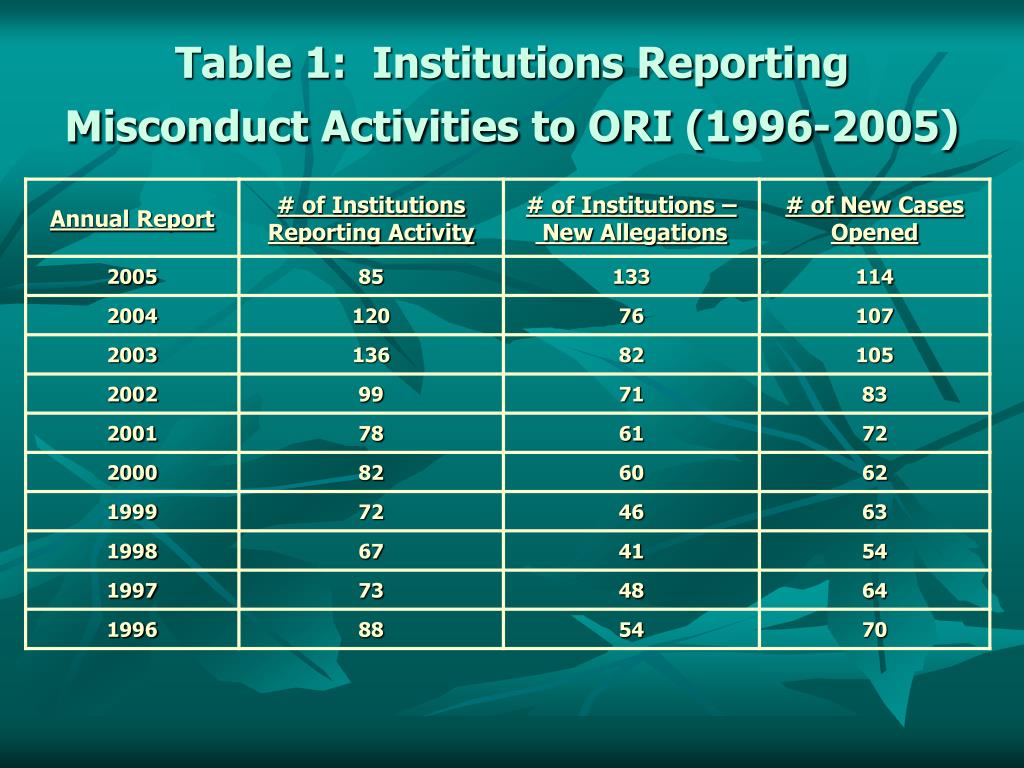 Table 1: Institutions Reporting Misconduct Activities to ORI (1996-2005)

| Annual Report | # of Institutions Reporting Activity | # of Institutions – New Allegations | # of New Cases Opened |
|---|---|---|---|
| 2005 | 85 | 133 | 114 |
| 2004 | 120 | 76 | 107 |
| 2003 | 136 | 82 | 105 |
| 2002 | 99 | 71 | 83 |
| 2001 | 78 | 61 | 72 |
| 2000 | 82 | 60 | 62 |
| 1999 | 72 | 46 | 63 |
| 1998 | 67 | 41 | 54 |
| 1997 | 73 | 48 | 64 |
| 1996 | 88 | 54 | 70 |